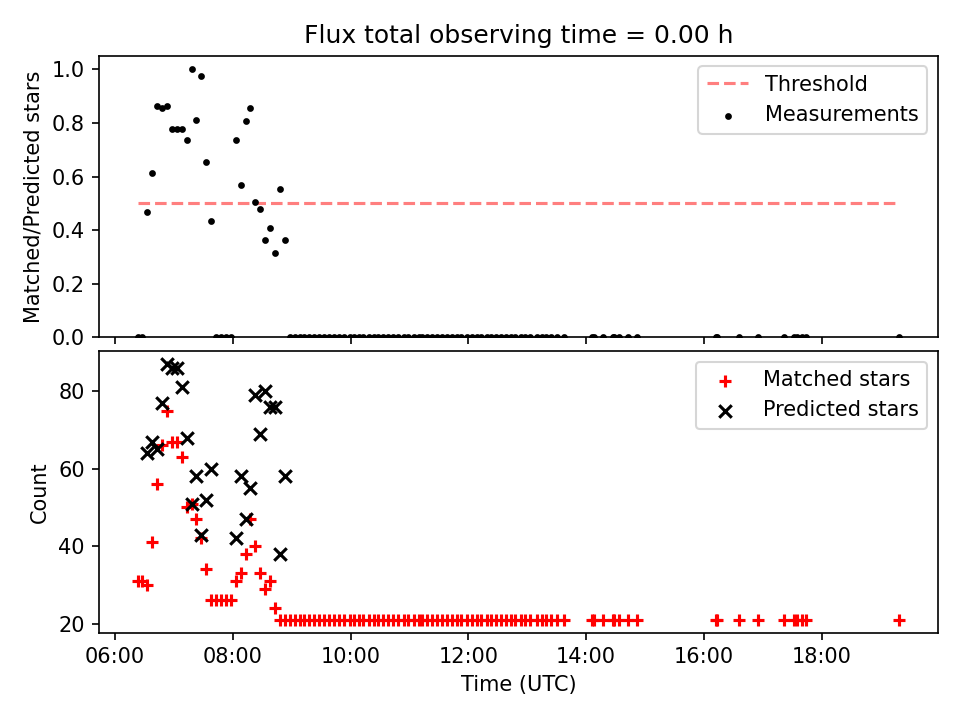 Flux total observing time = 0.00 h

Matched/Predicted stars

1.0
0.8
0.6
0.4
0.2
0.0

Threshold
Measurements

Count

80
60
40
20

Matched stars
Predicted stars

06:00 08:00 10:00 12:00 14:00 16:00 18:00

Time (UTC)